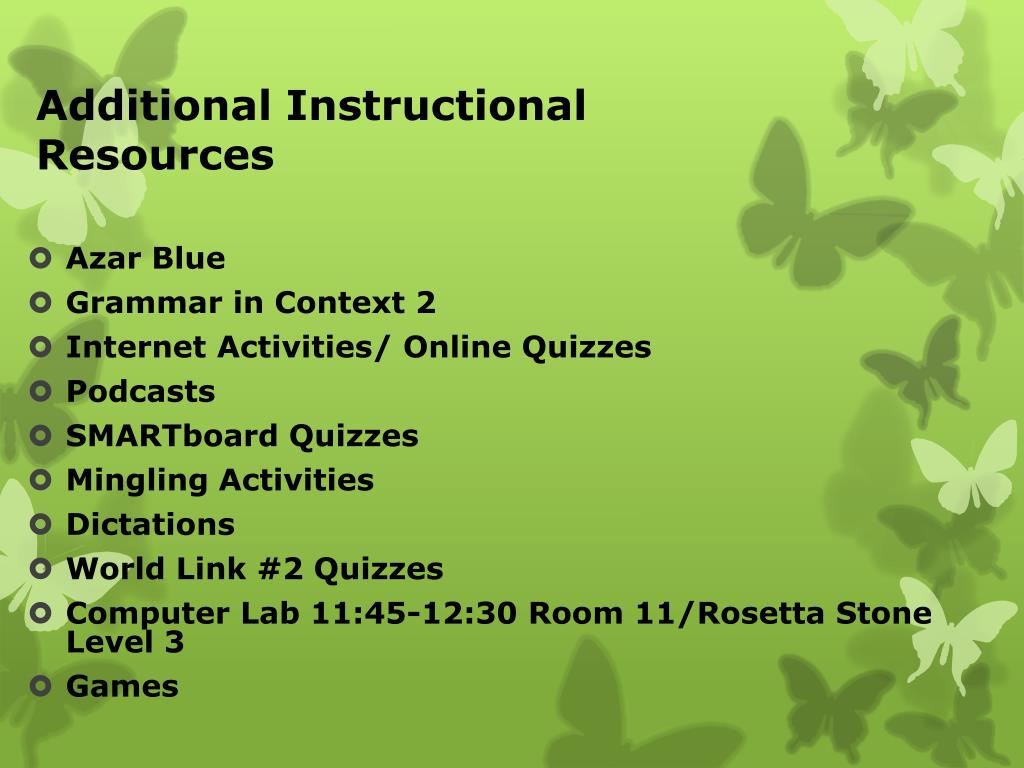 Additional Instructional Resources

Azar Blue
Grammar in Context 2
Internet Activities/ Online Quizzes
Podcasts
SMARTboard Quizzes
Mingling Activities
Dictations
World Link #2 Quizzes
Computer Lab 11:45-12:30 Room 11/Rosetta Stone Level 3
Games